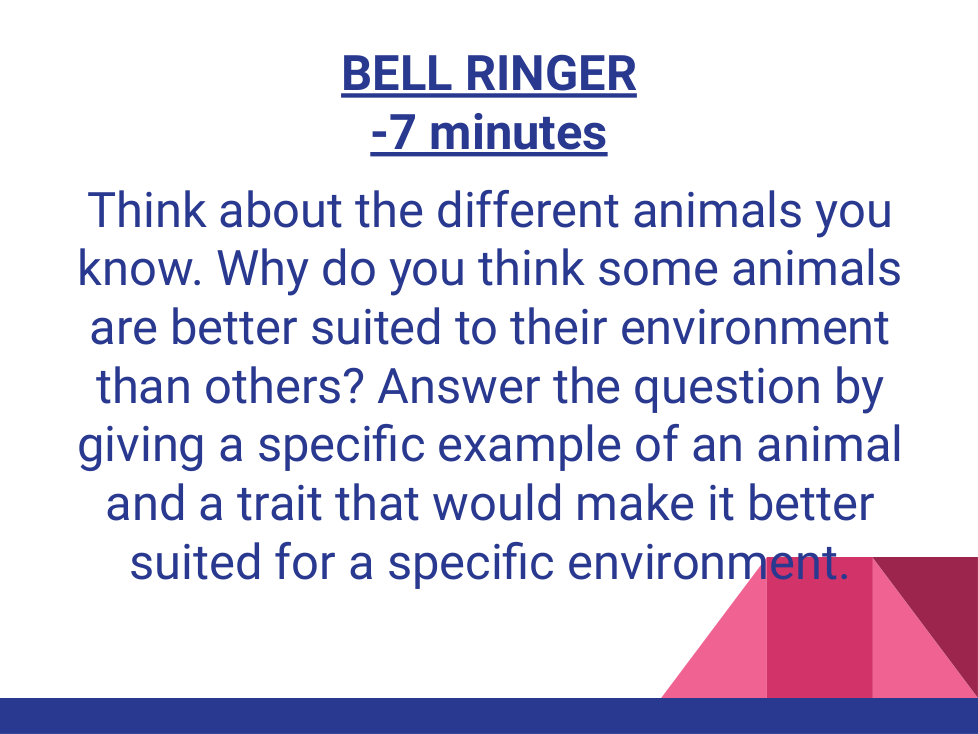 BELL RINGER
-7 minutes

Think about the different animals you know. Why do you think some animals are better suited to their environment than others? Answer the question by giving a specific example of an animal and a trait that would make it better suited for a specific environment.